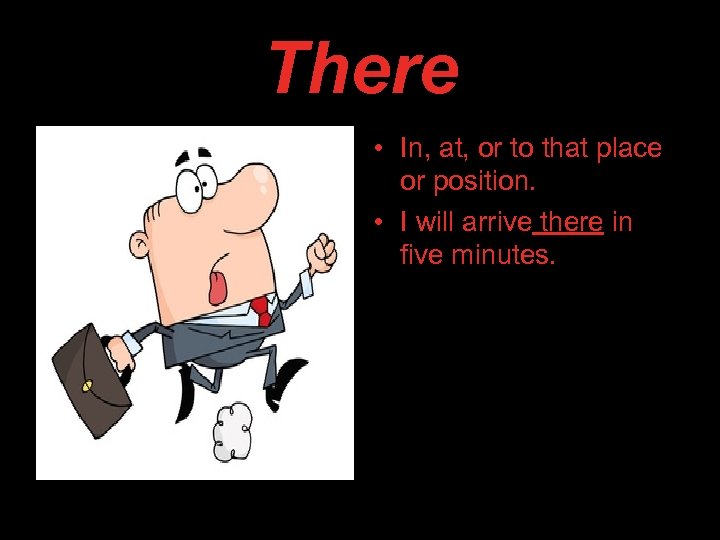 There

• In, at, or to that place or position.
• I will arrive there in five minutes.